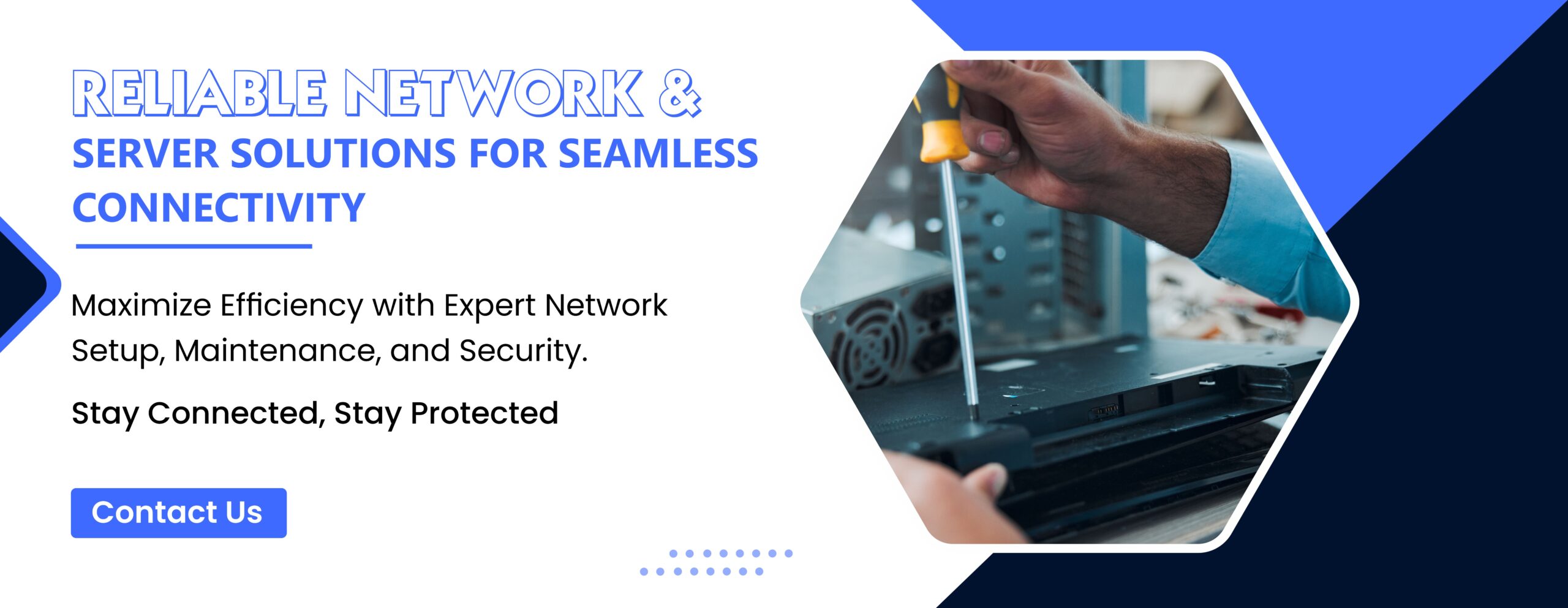 RELIABLE NETWORK &
SERVER SOLUTIONS FOR SEAMLESS CONNECTIVITY

Maximize Efficiency with Expert Network Setup, Maintenance, and Security.

Stay Connected, Stay Protected

Contact Us